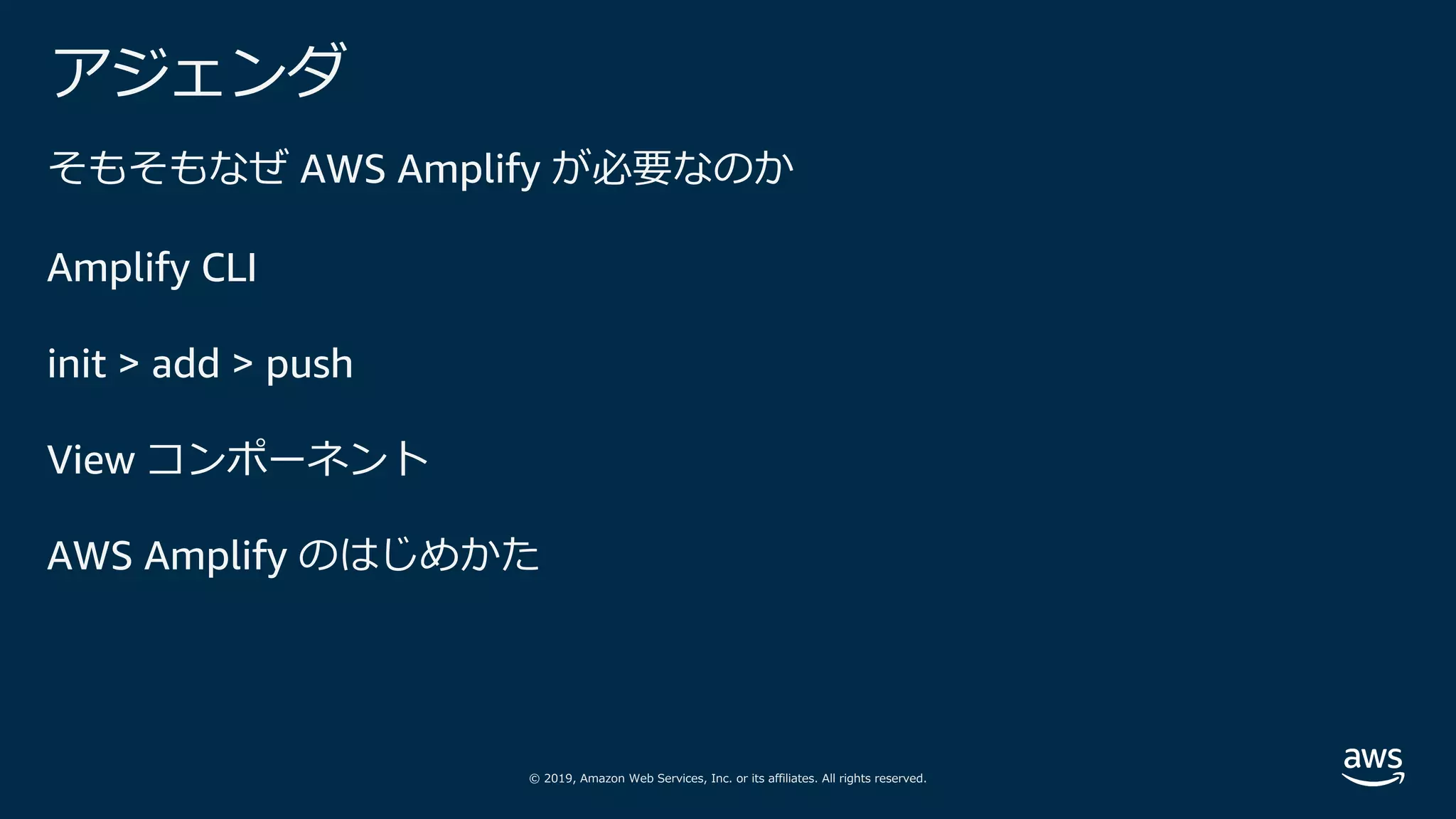 アジェンダ

そもそもなぜ AWS Amplify が必要なのか

Amplify CLI

init > add > push

View コンポーネント

AWS Amplify のはじめかた

© 2019, Amazon Web Services, Inc. or its affiliates. All rights reserved.

aws